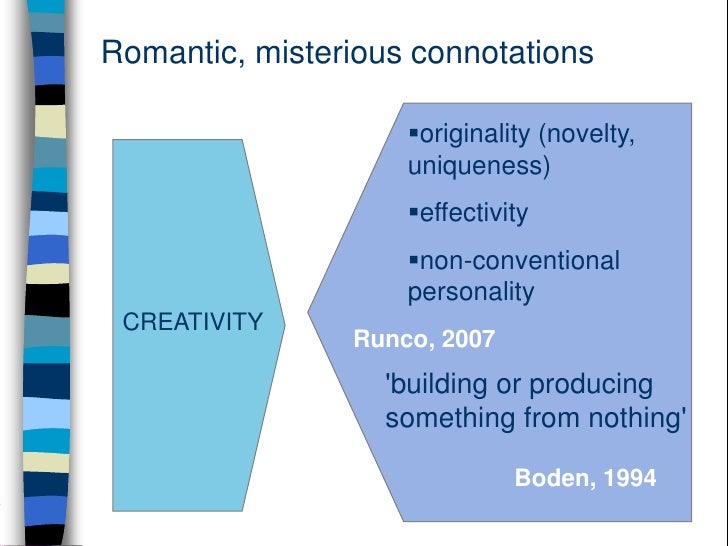 Romantic, misterious connotations

CREATIVITY

▪originality (novelty, uniqueness)

▪effectivity

▪non-conventional personality

Runco, 2007

'building or producing something from nothing'

Boden, 1994